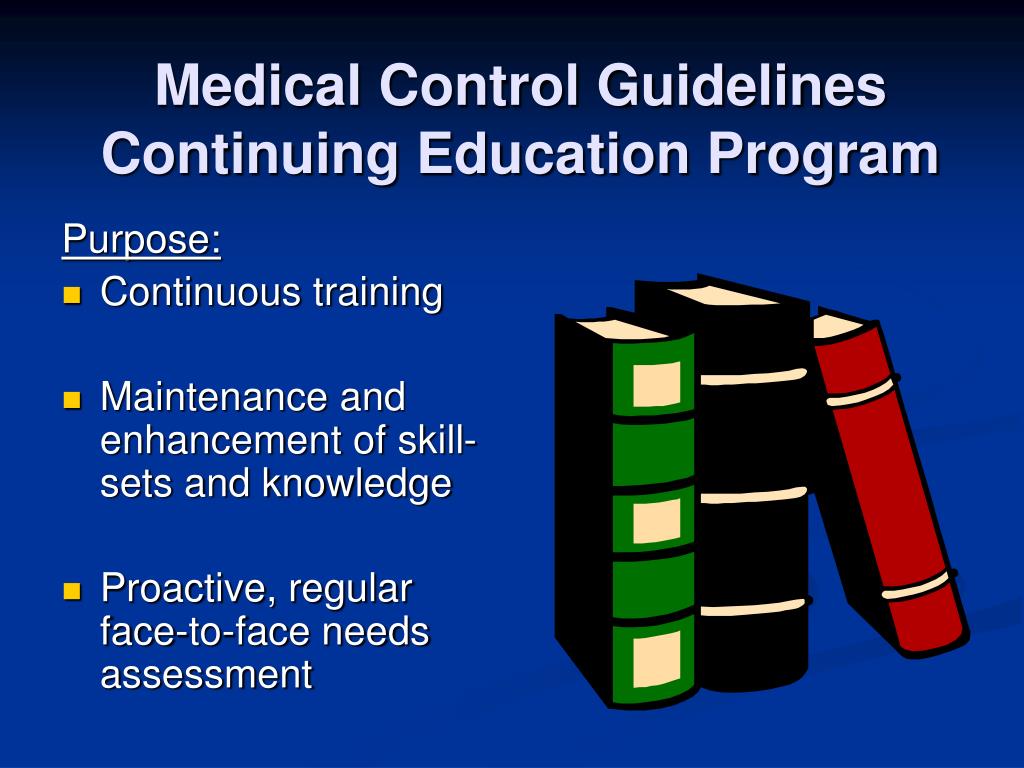 Medical Control Guidelines Continuing Education Program

Purpose:

- Continuous training
- Maintenance and enhancement of skill-sets and knowledge
- Proactive, regular face-to-face needs assessment